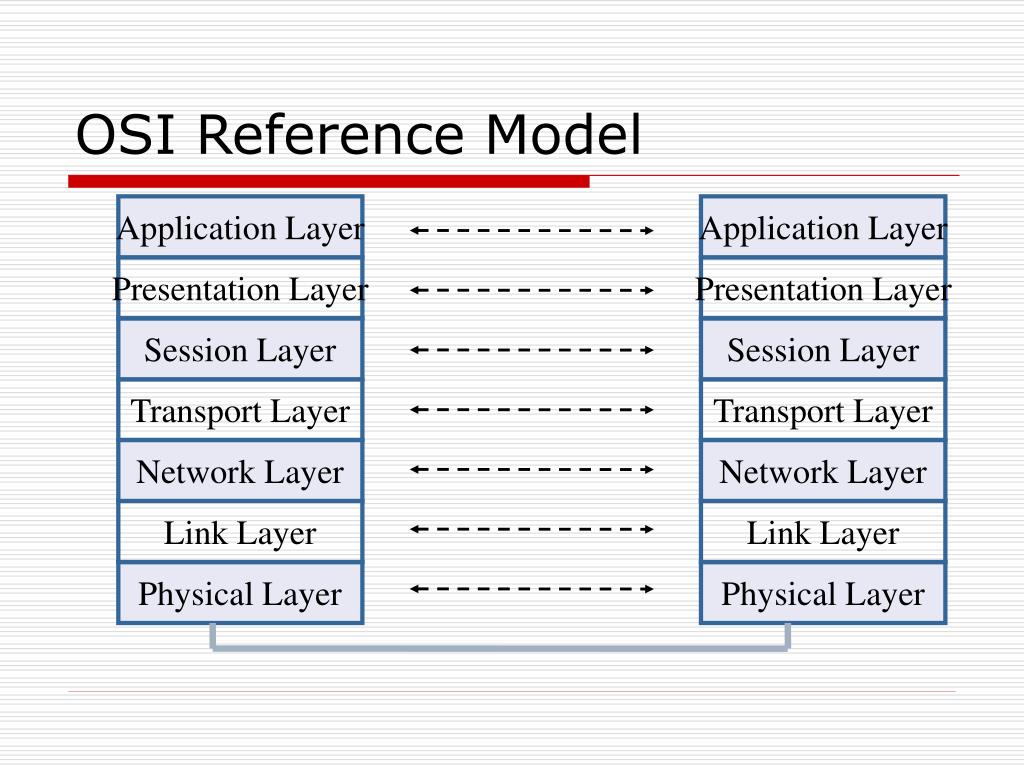 OSI Reference Model

Application Layer
Presentation Layer
Session Layer
Transport Layer
Network Layer
Link Layer
Physical Layer

Application Layer
Presentation Layer
Session Layer
Transport Layer
Network Layer
Link Layer
Physical Layer